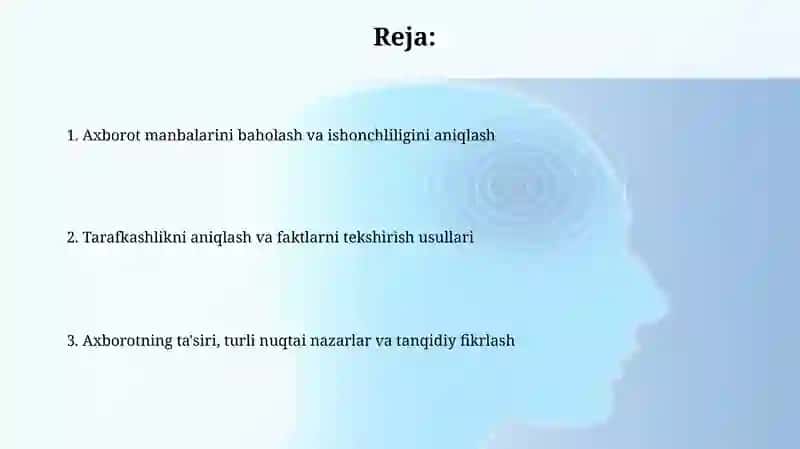 Reja:

1. Axborot manbalarini baholash va ishonchliligini aniqlash

2. Tarafkashlikni aniqlash va faktlarni tekshirish usullari

3. Axborotning ta'siri, turli nuqtai nazarlar va tanqidiy fikrlash